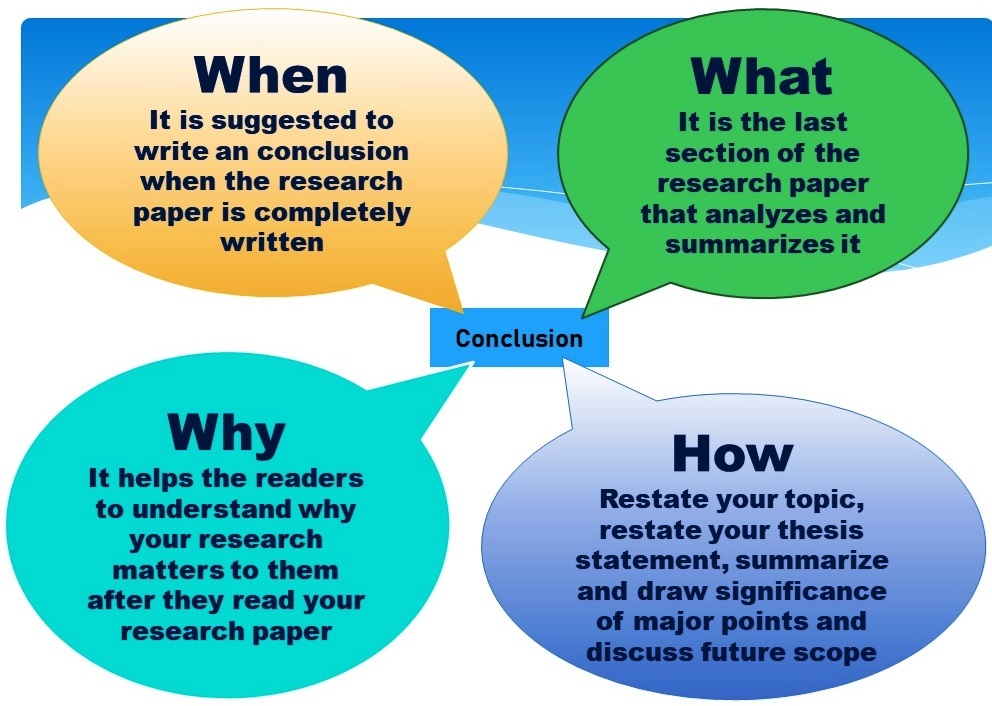 When
It is suggested to write an conclusion when the research paper is completely written

What
It is the last section of the research paper that analyzes and summarizes it

Conclusion

Why
It helps the readers to understand why your research matters to them after they read your research paper

How
Restate your topic, restate your thesis statement, summarize and draw significance of major points and discuss future scope